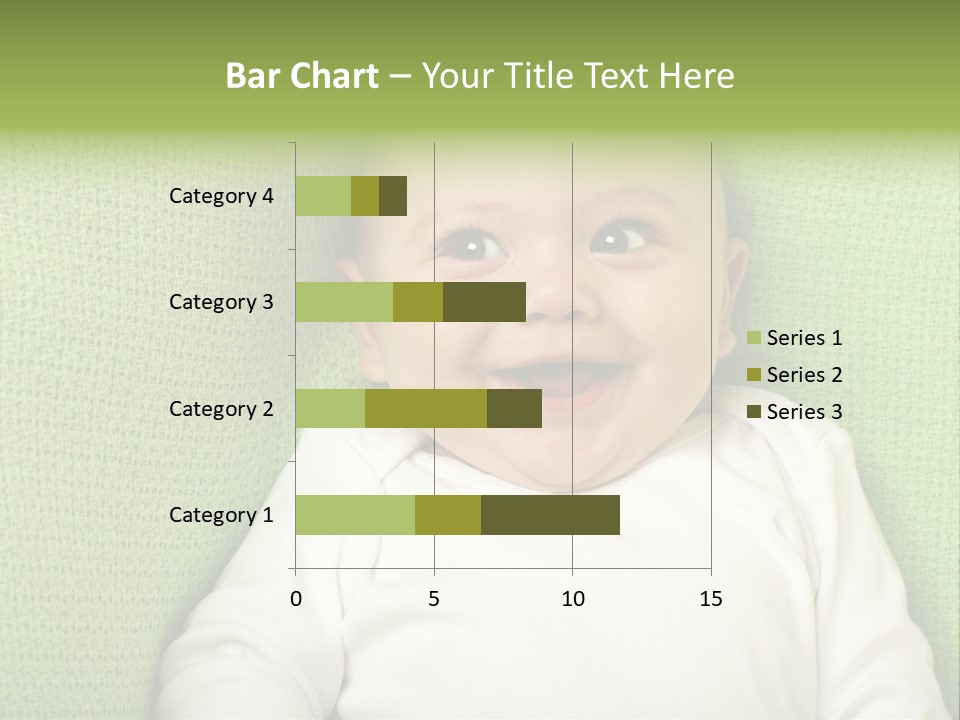 Bar Chart – Your Title Text Here

Category 4
Category 3
Category 2
Category 1

0
5
10
15

Series 1
Series 2
Series 3